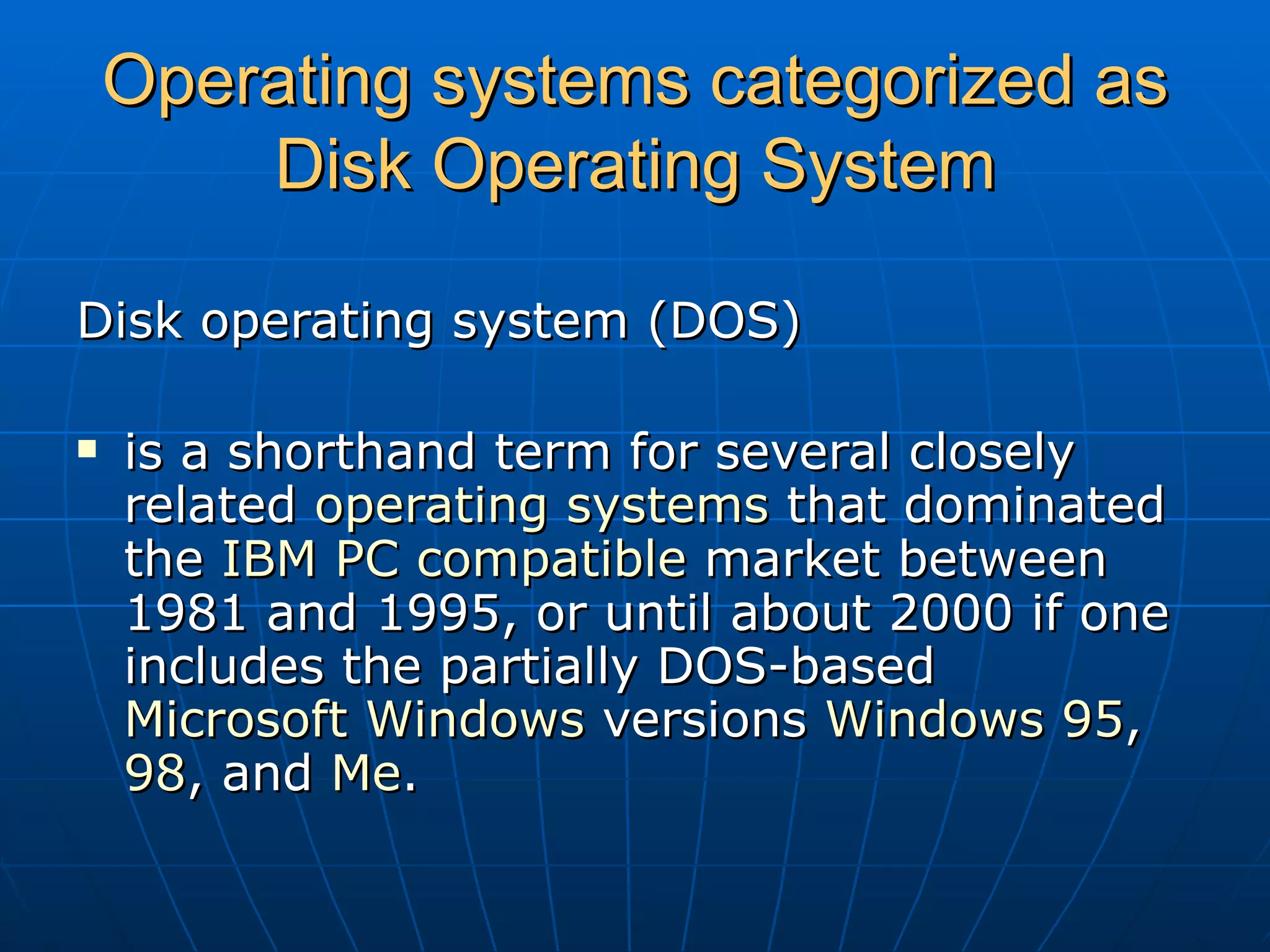 Operating systems categorized as Disk Operating System

Disk operating system (DOS)

▪ is a shorthand term for several closely related operating systems that dominated the IBM PC compatible market between 1981 and 1995, or until about 2000 if one includes the partially DOS-based Microsoft Windows versions Windows 95, 98, and Me.